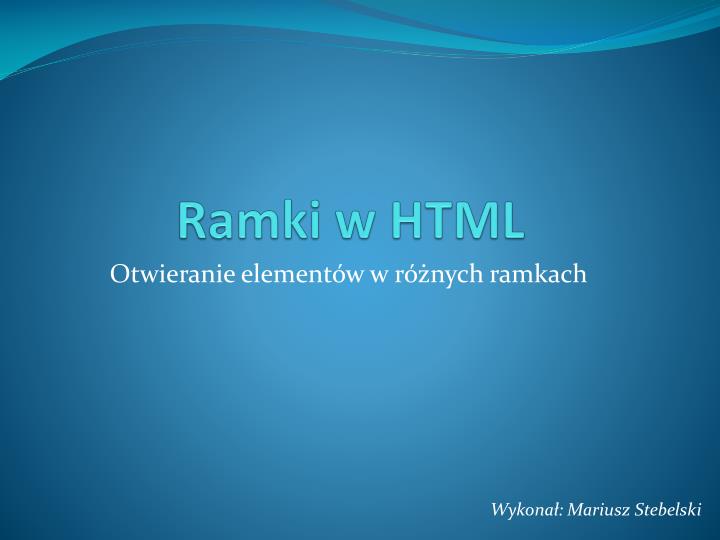 Ramki w HTML

Otwieranie elementów w różnych ramkach

Wykonał: Mariusz Stebelski